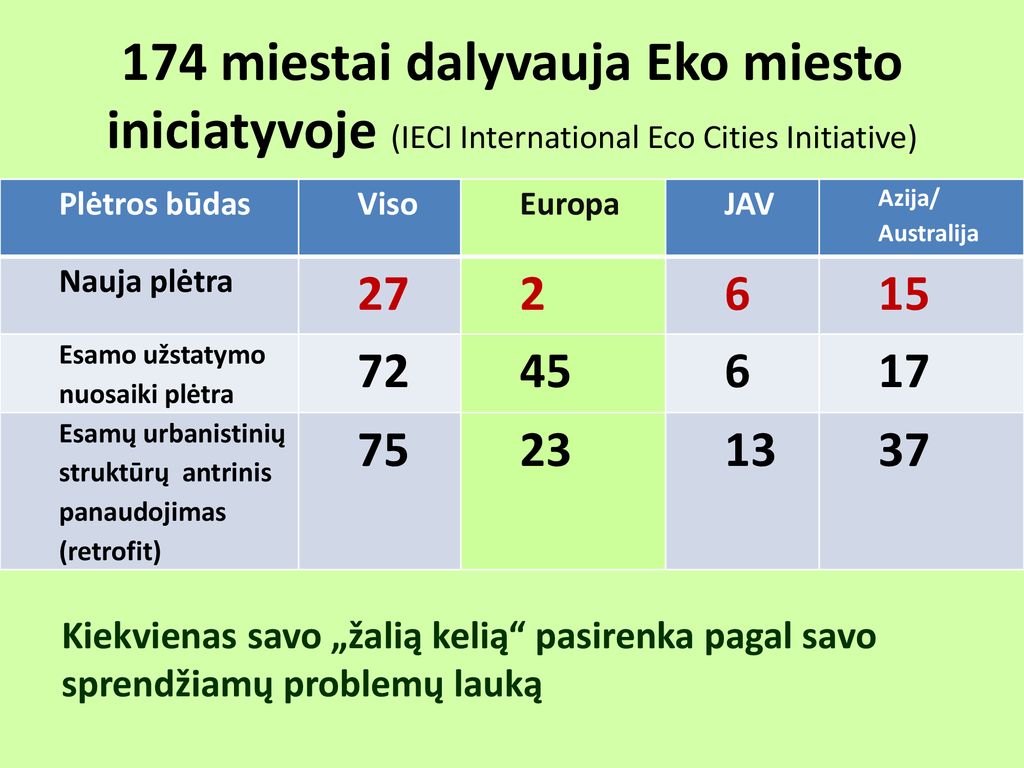 174 miestai dalyvauja Eko miesto iniciatyvoje (IECI International Eco Cities Initiative)

| Plėtros būdas | Viso | Europa | JAV | Azija/ Australija |
|---|---|---|---|---|
| Nauja plėtra | 27 | 2 | 6 | 15 |
| Esamo užstatymo nuosaiki plėtra | 72 | 45 | 6 | 17 |
| Esamų urbanistinių struktūrų antrinis panaudojimas (retrofit) | 75 | 23 | 13 | 37 |

Kiekvienas savo „žalią kelią“ pasirenka pagal savo sprendžiamų problemų lauką